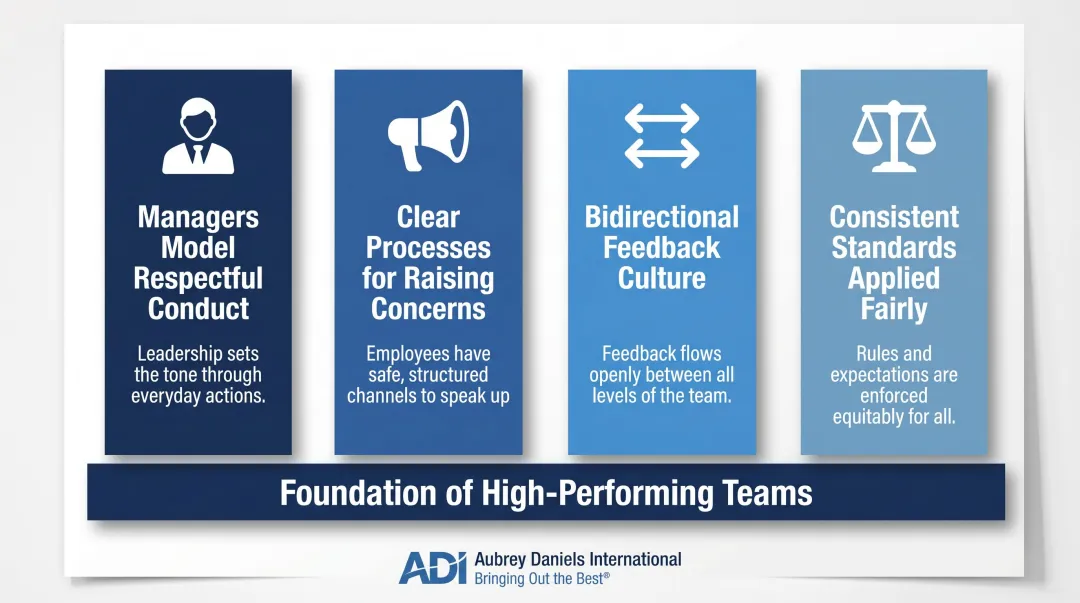 Managers Model Respectful Conduct

Leadership sets the tone through everyday actions.

Clear Processes for Raising Concerns

Employees have safe, structured channels to speak up

Bidirectional Feedback Culture

Feedback flows openly between all levels of the team.

Consistent Standards Applied Fairly

Rules and expectations are enforced equitably for all.

Foundation of High-Performing Teams

ADI Aubrey Daniels International
Bringing Out the Best®